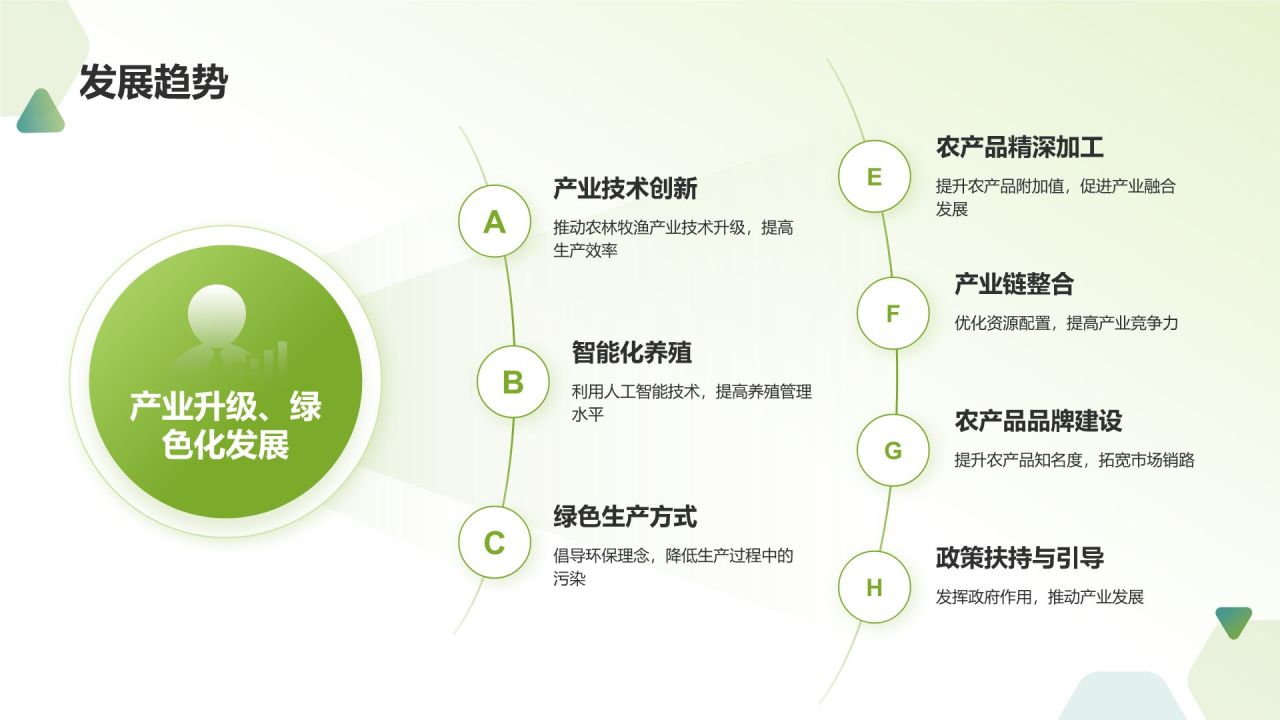 发展趋势

产业升级、绿色化发展

A
产业技术创新
推动农林牧渔产业技术升级，提高生产效率

B
智能化养殖
利用人工智能技术，提高养殖管理水平

C
绿色生产方式
倡导环保理念，降低生产过程中的污染

E
农产品精深加工
提升农产品附加值，促进产业融合发展

F
产业链整合
优化资源配置，提高产业竞争力

G
农产品品牌建设
提升农产品知名度，拓宽市场销路

H
政策扶持与引导
发挥政府作用，推动产业发展